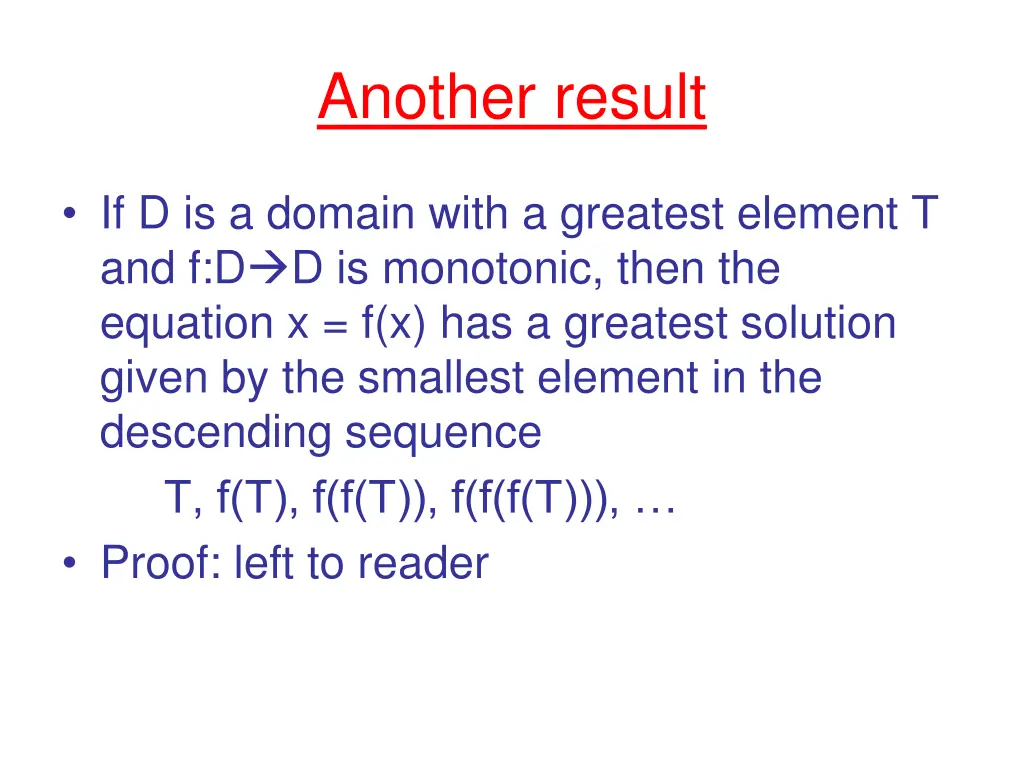 Another result

• If D is a domain with a greatest element T and f:D→D is monotonic, then the equation x = f(x) has a greatest solution given by the smallest element in the descending sequence

T, f(T), f(f(T)), f(f(f(T))), …

• Proof: left to reader